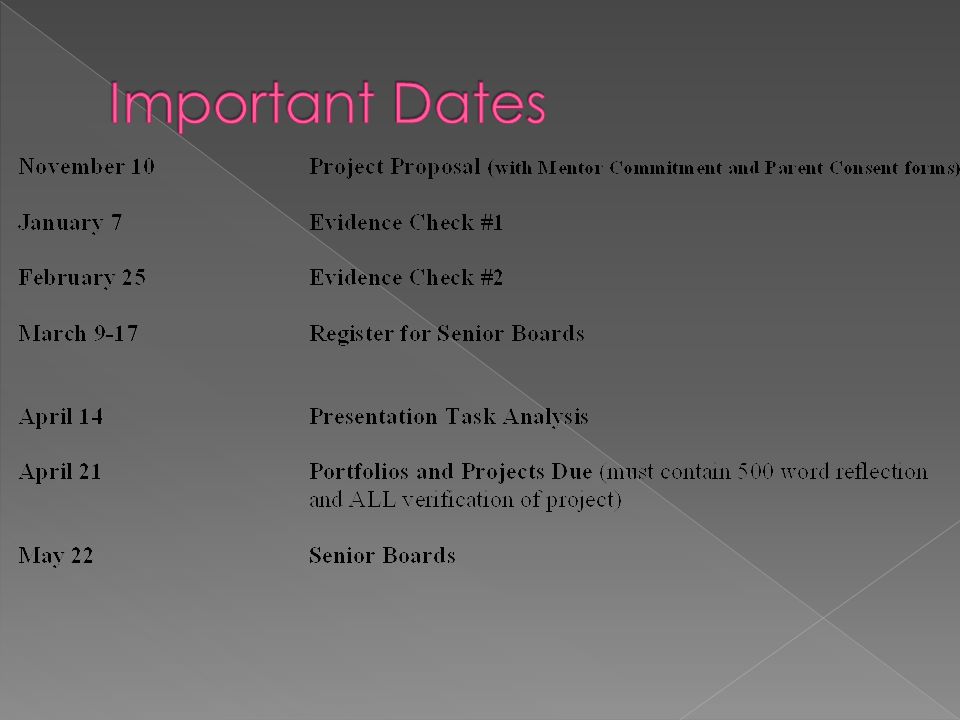 Important Dates

| | |
|---|---|
| November 10 | Project Proposal (with Mentor Commitment and Parent Consent forms) |
| January 7 | Evidence Check #1 |
| February 25 | Evidence Check #2 |
| March 9-17 | Register for Senior Boards |
| April 14 | Presentation Task Analysis |
| April 21 | Portfolios and Projects Due (must contain 500 word reflection and ALL verification of project) |
| May 22 | Senior Boards |